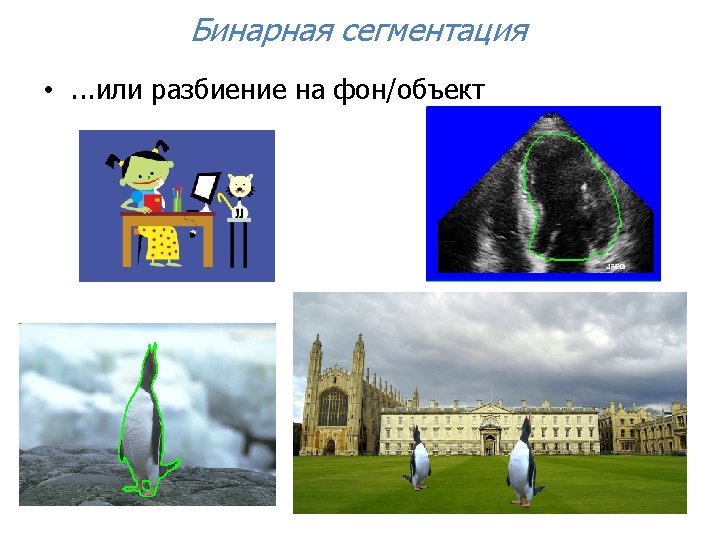 Бинарная сегментация

• ...или разбиение на фон/объект

JPEG